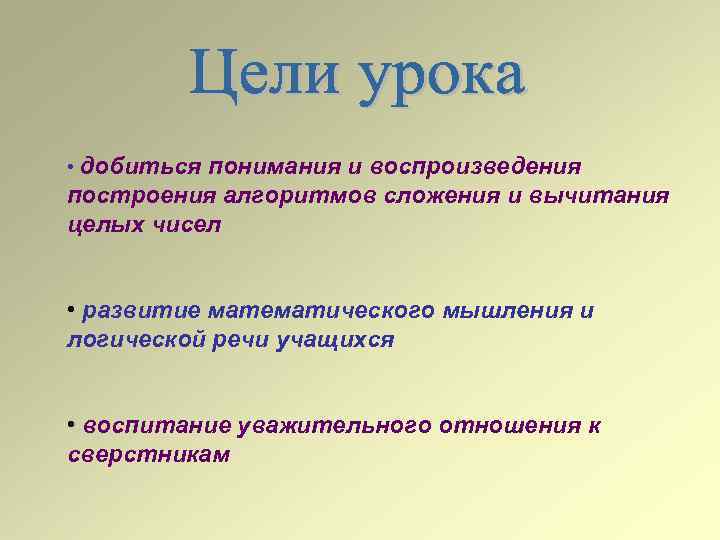 Цели урока

• добиться понимания и воспроизведения построения алгоритмов сложения и вычитания целых чисел

• развитие математического мышления и логической речи учащихся

• воспитание уважительного отношения к сверстникам